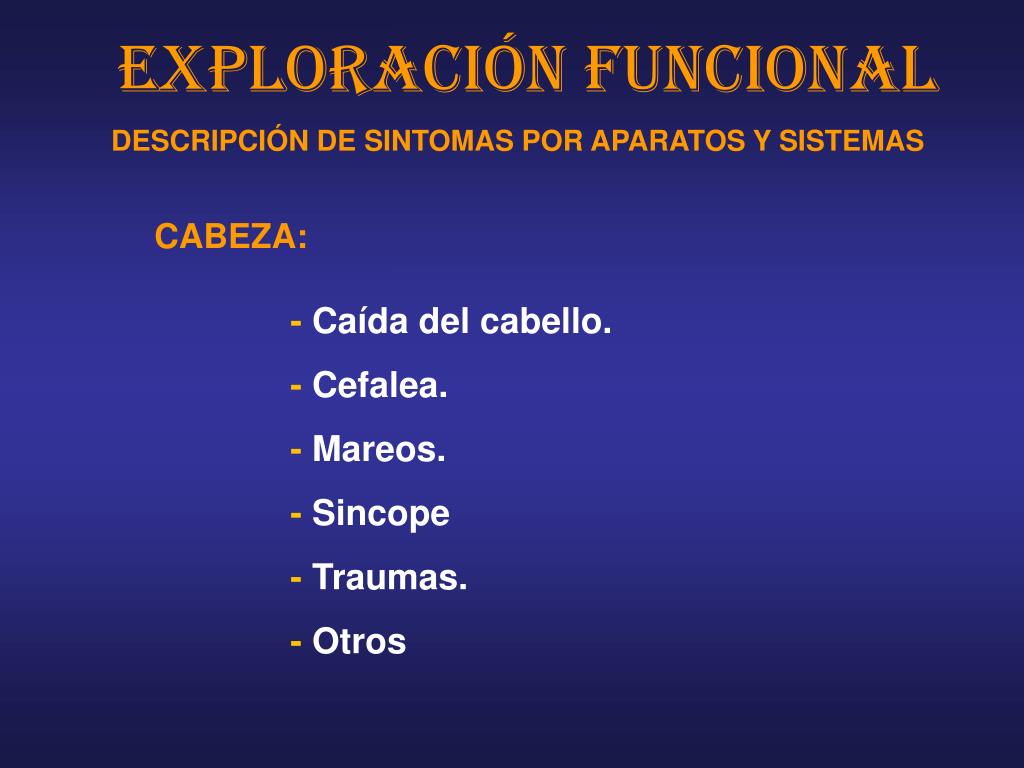 EXPLORACIÓN FUNCIONAL

DESCRIPCIÓN DE SINTOMAS POR APARATOS Y SISTEMAS

CABEZA:

- Caída del cabello.
- Cefalea.
- Mareos.
- Sincope
- Traumas.
- Otros